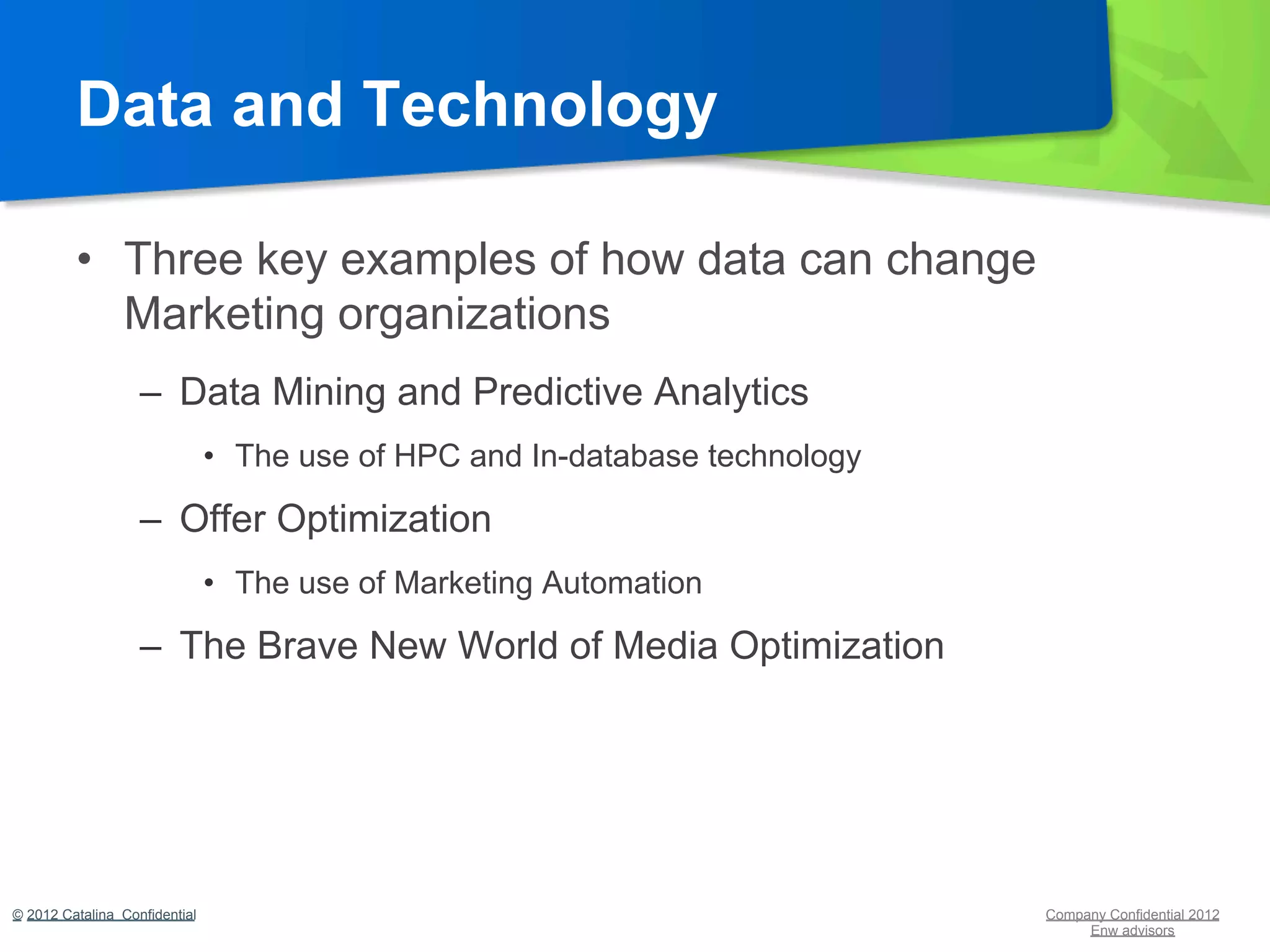 Data and Technology

• Three key examples of how data can change Marketing organizations

– Data Mining and Predictive Analytics

• The use of HPC and In-database technology

– Offer Optimization

• The use of Marketing Automation

– The Brave New World of Media Optimization

© 2012 Catalina Confidential

Company Confidential 2012
Enw advisors